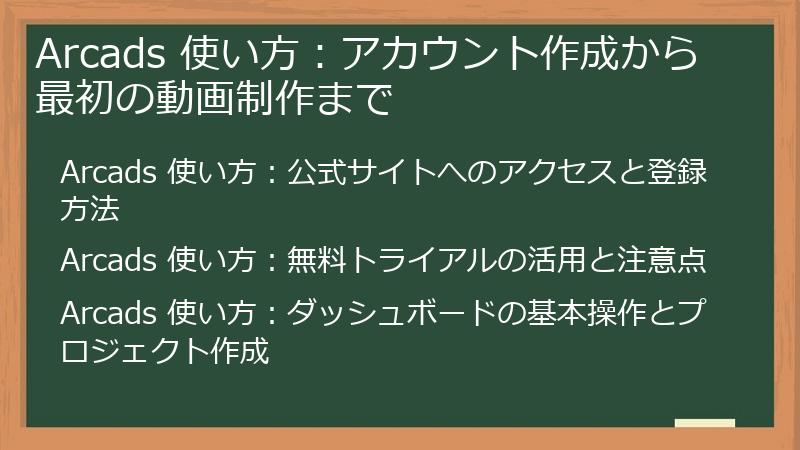 Arcads 使い方：アカウント作成から最初の動画制作まで

Arcads 使い方：公式サイトへのアクセスと登録方法

Arcads 使い方：無料トライアルの活用と注意点

Arcads 使い方：ダッシュボードの基本操作とプロジェクト作成